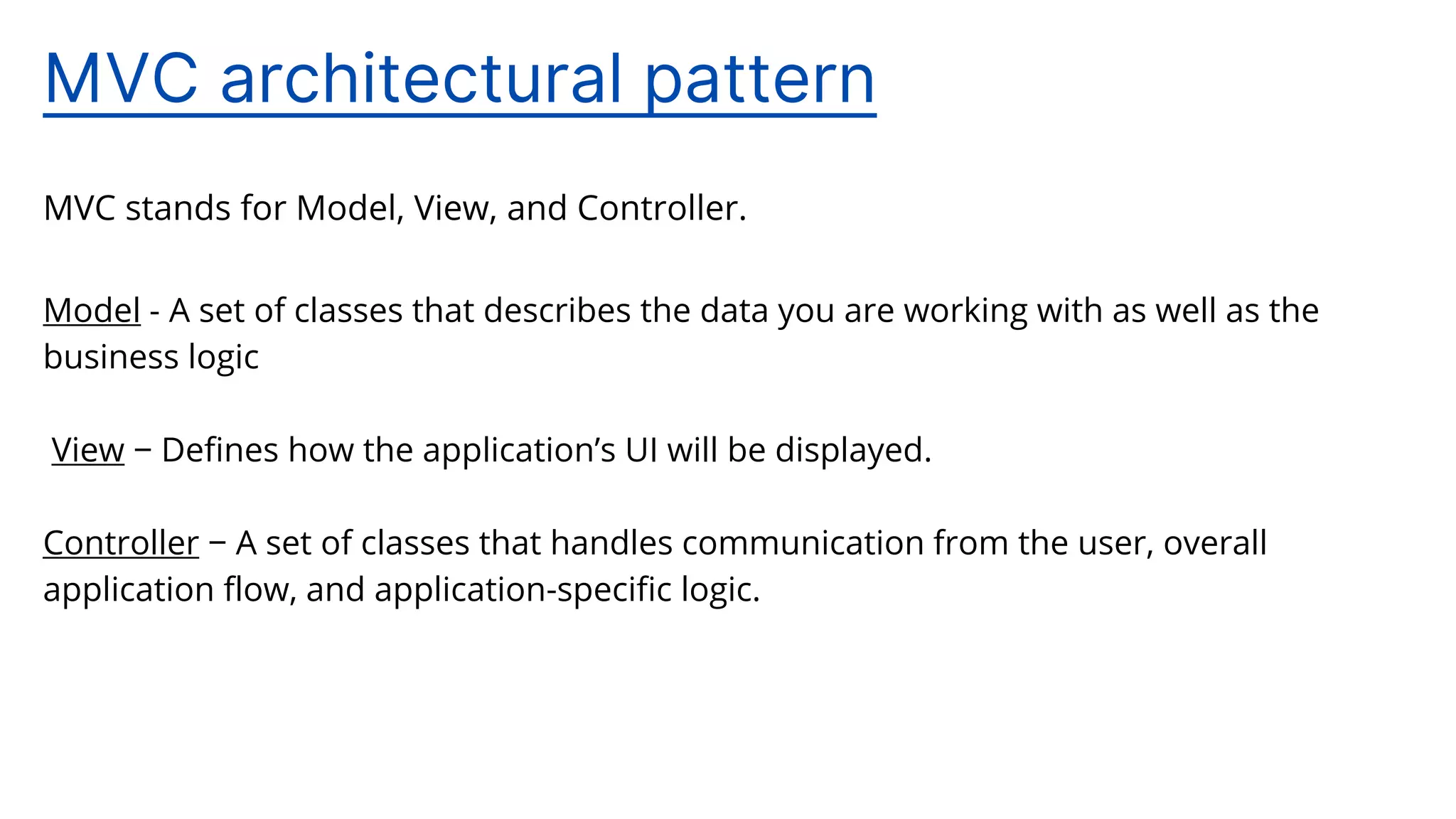 MVC architectural pattern

MVC stands for Model, View, and Controller.

Model - A set of classes that describes the data you are working with as well as the business logic

View – Defines how the application’s UI will be displayed.

Controller – A set of classes that handles communication from the user, overall application flow, and application-specific logic.